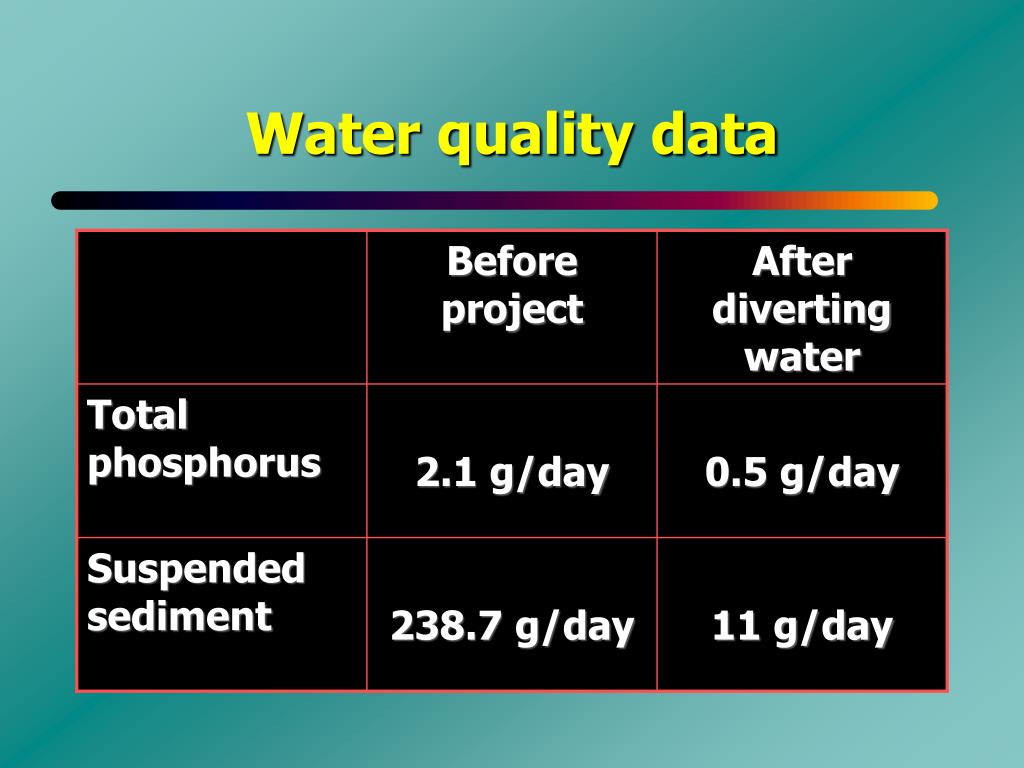 Water quality data

|  | Before project | After diverting water |
|---|---|---|
| Total phosphorus | 2.1 g/day | 0.5 g/day |
| Suspended sediment | 238.7 g/day | 11 g/day |